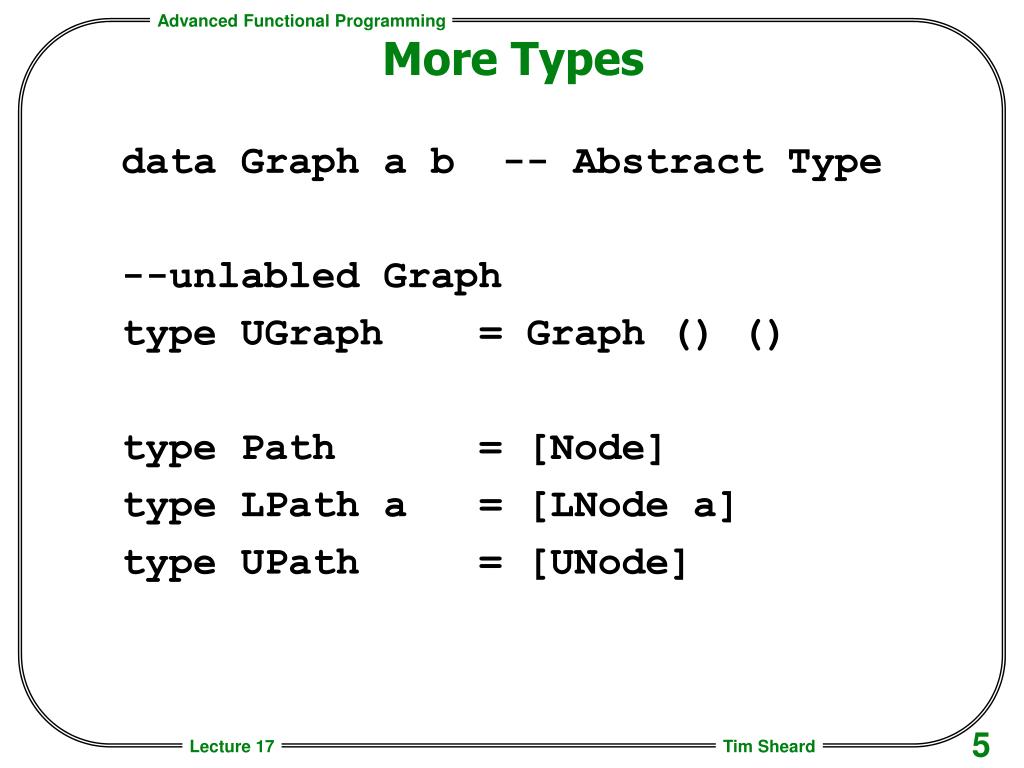 Advanced Functional Programming

More Types

data Graph a b  -- Abstract Type

--unlabled Graph
type UGraph     = Graph () ()

type Path       = [Node]
type LPath a    = [LNode a]
type UPath      = [UNode]

Lecture 17

Tim Sheard

5